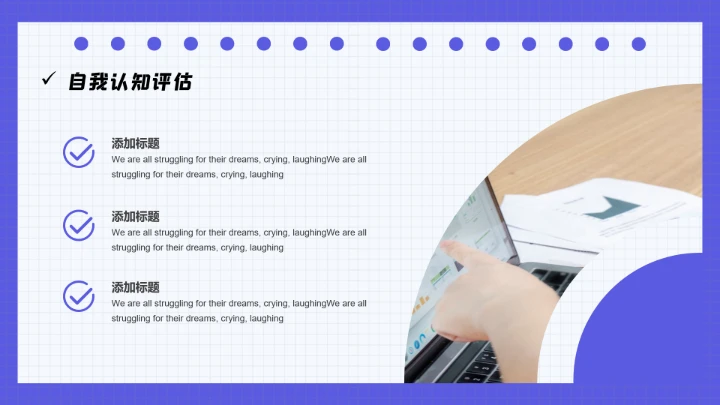 ✓ 自我认知评估

添加标题
We are all struggling for their dreams, crying, laughingWe are all struggling for their dreams, crying, laughing

添加标题
We are all struggling for their dreams, crying, laughingWe are all struggling for their dreams, crying, laughing

添加标题
We are all struggling for their dreams, crying, laughingWe are all struggling for their dreams, crying, laughing